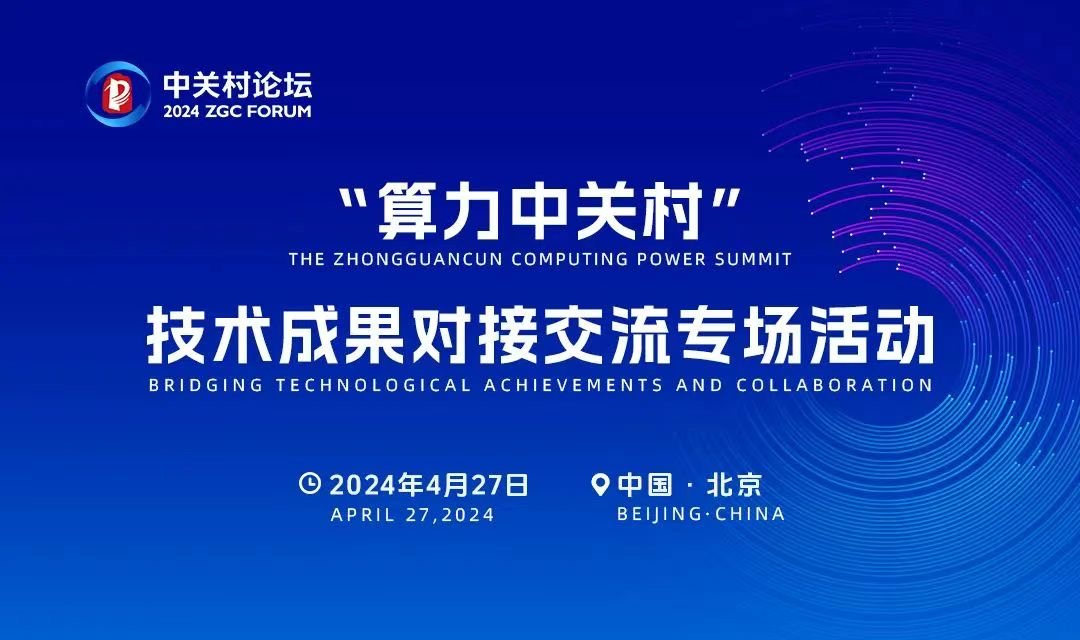 中关村论坛
2024 ZGC FORUM

“算力中关村”
THE ZHONGGUANCUN COMPUTING POWER SUMMIT

技术成果对接交流专场活动
BRIDGING TECHNOLOGICAL ACHIEVEMENTS AND COLLABORATION

2024年4月27日
APRIL 27,2024

中国 · 北京
BEIJING·CHINA